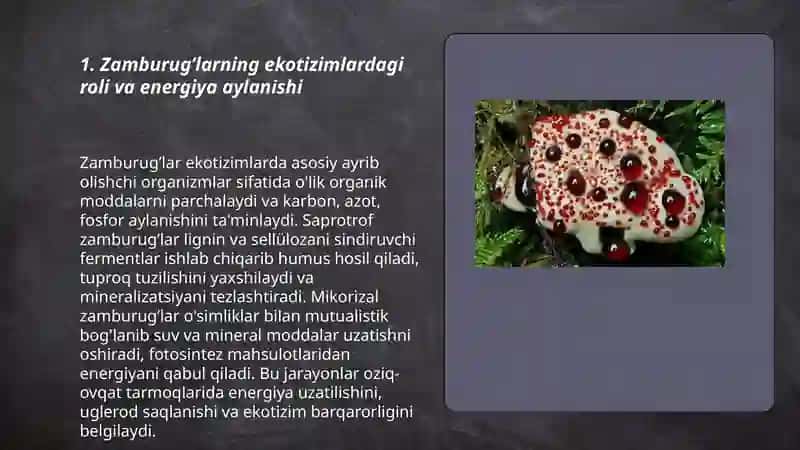 1. Zamburug'larning ekotizimlardagi roli va energiya aylanishi

Zamburug'lar ekotizimlarda asosiy ayrib olishchi organizmlar sifatida o'lik organik moddalarni parchalaydi va karbon, azot, fosfor aylanishini ta'minlaydi. Saprotrof zamburug'lar lignin va sellülozani sindiruvchi fermentlar ishlab chiqarib humus hosil qiladi, tuproq tuzilishini yaxshilaydi va mineralizatsiyani tezlashtiradi. Mikorizal zamburug'lar o'simliklar bilan mutualistik bog'lanib suv va mineral moddalar uzatishni oshiradi, fotosintez mahsulotlaridan energiyani qabul qiladi. Bu jarayonlar oziq-ovqat tarmoqlarida energiya uzatilishini, uglerod saqlanishi va ekotizim barqarorligini belgilaydi.